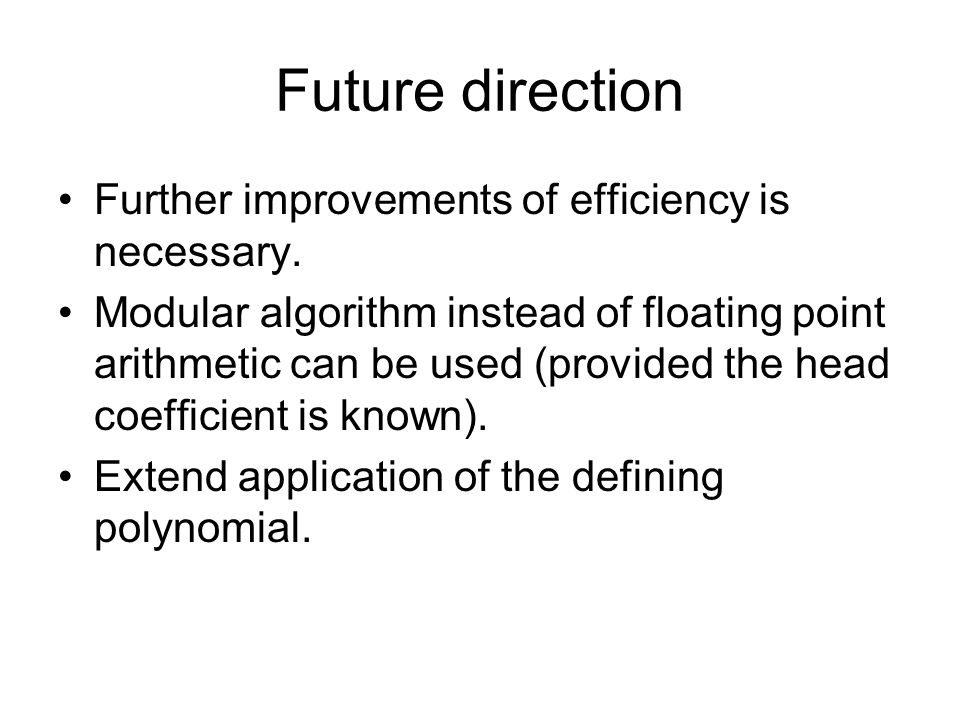 Future direction

• Further improvements of efficiency is necessary.
• Modular algorithm instead of floating point arithmetic can be used (provided the head coefficient is known).
• Extend application of the defining polynomial.